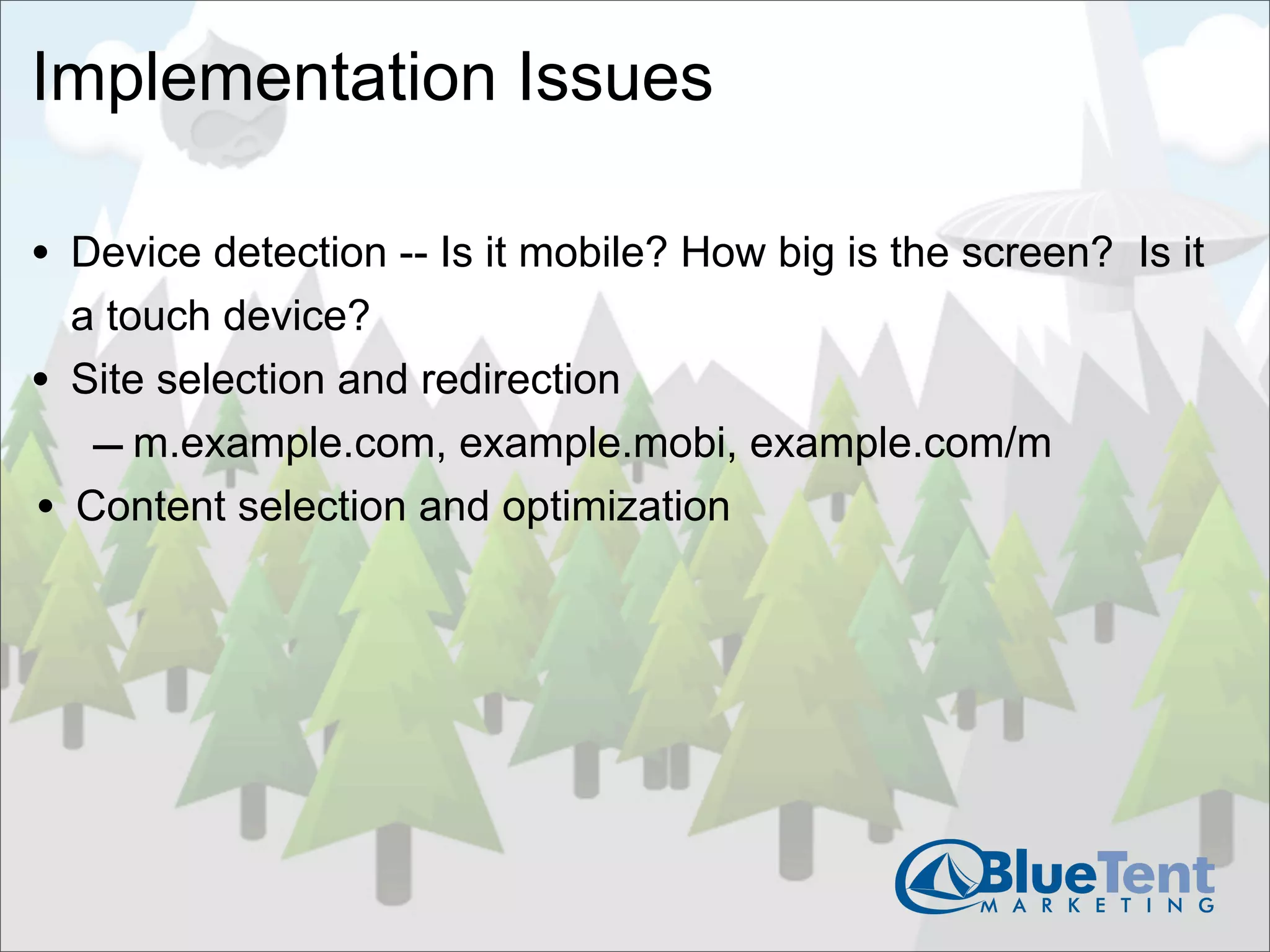 Implementation Issues

• Device detection -- Is it mobile? How big is the screen? Is it a touch device?
• Site selection and redirection
– m.example.com, example.mobi, example.com/m
• Content selection and optimization

BlueTent
MARKETING